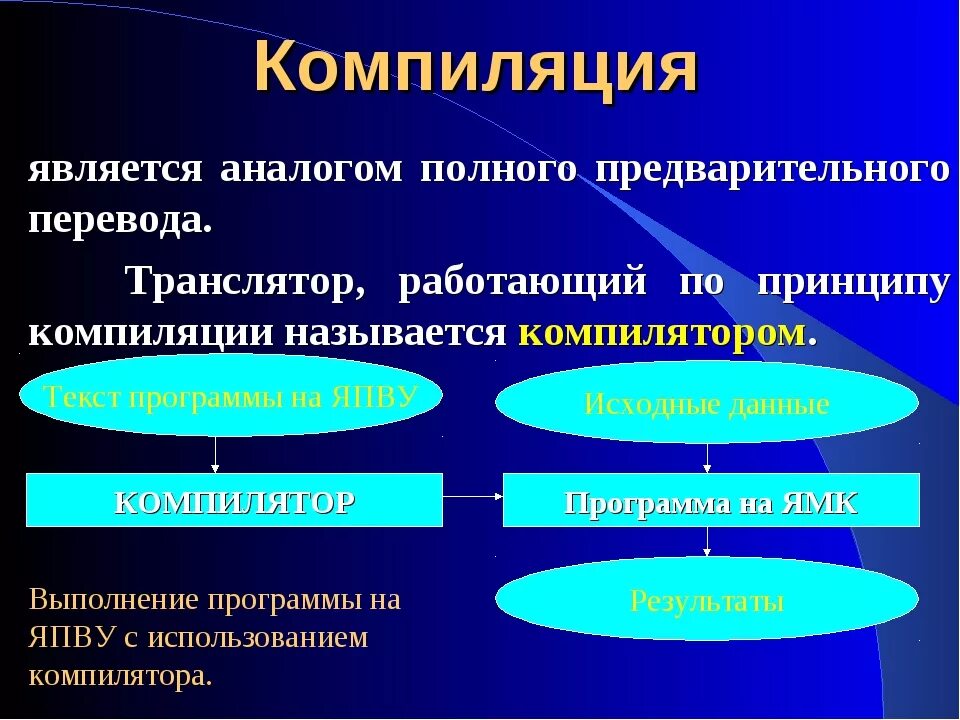 Компиляция

является аналогом полного предварительного перевода.

Транслятор, работающий по принципу компиляции называется компилятором.

Текст программы на ЯПВУ

Исходные данные

КОМПИЛЯТОР

Программа на ЯМК

Результаты

Выполнение программы на ЯПВУ с использованием компилятора.